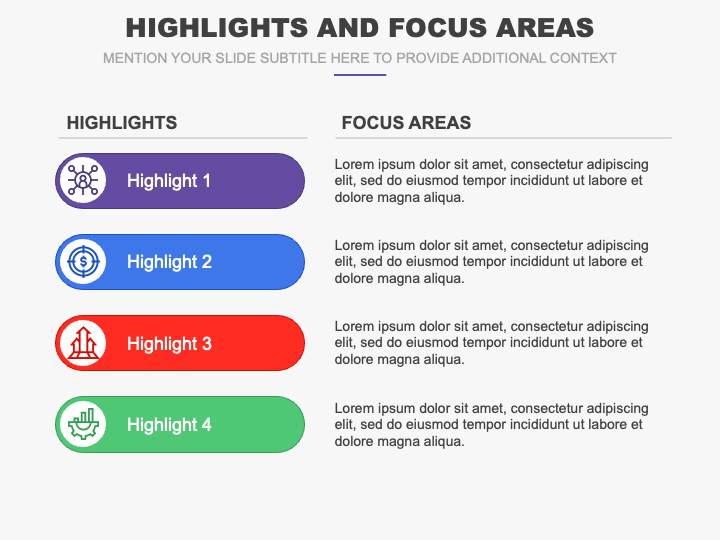 HIGHLIGHTS AND FOCUS AREAS

MENTION YOUR SLIDE SUBTITLE HERE TO PROVIDE ADDITIONAL CONTEXT

HIGHLIGHTS

Highlight 1

Highlight 2

Highlight 3

Highlight 4

FOCUS AREAS

Lorem ipsum dolor sit amet, consectetur adipiscing elit, sed do eiusmod tempor incididunt ut labore et dolore magna aliqua.

Lorem ipsum dolor sit amet, consectetur adipiscing elit, sed do eiusmod tempor incididunt ut labore et dolore magna aliqua.

Lorem ipsum dolor sit amet, consectetur adipiscing elit, sed do eiusmod tempor incididunt ut labore et dolore magna aliqua.

Lorem ipsum dolor sit amet, consectetur adipiscing elit, sed do eiusmod tempor incididunt ut labore et dolore magna aliqua.